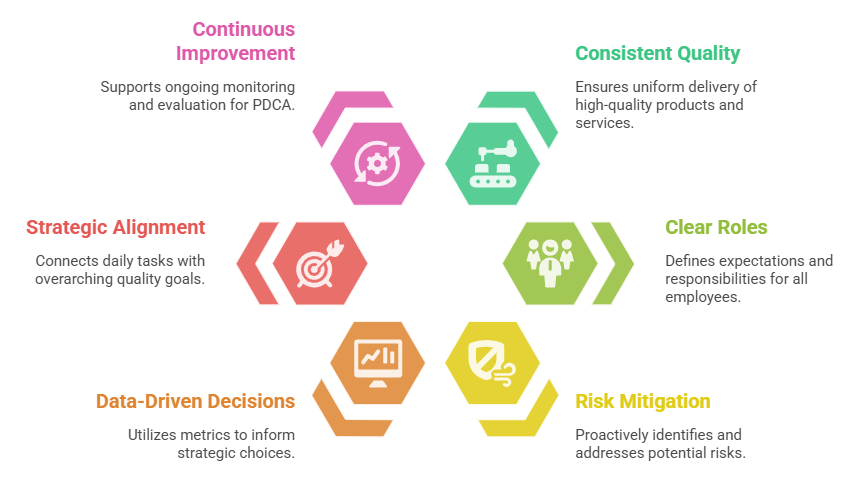 Continuous Improvement

Supports ongoing monitoring and evaluation for PDCA.

Consistent Quality

Ensures uniform delivery of high-quality products and services.

Strategic Alignment

Connects daily tasks with overarching quality goals.

Clear Roles

Defines expectations and responsibilities for all employees.

Data-Driven Decisions

Utilizes metrics to inform strategic choices.

Risk Mitigation

Proactively identifies and addresses potential risks.